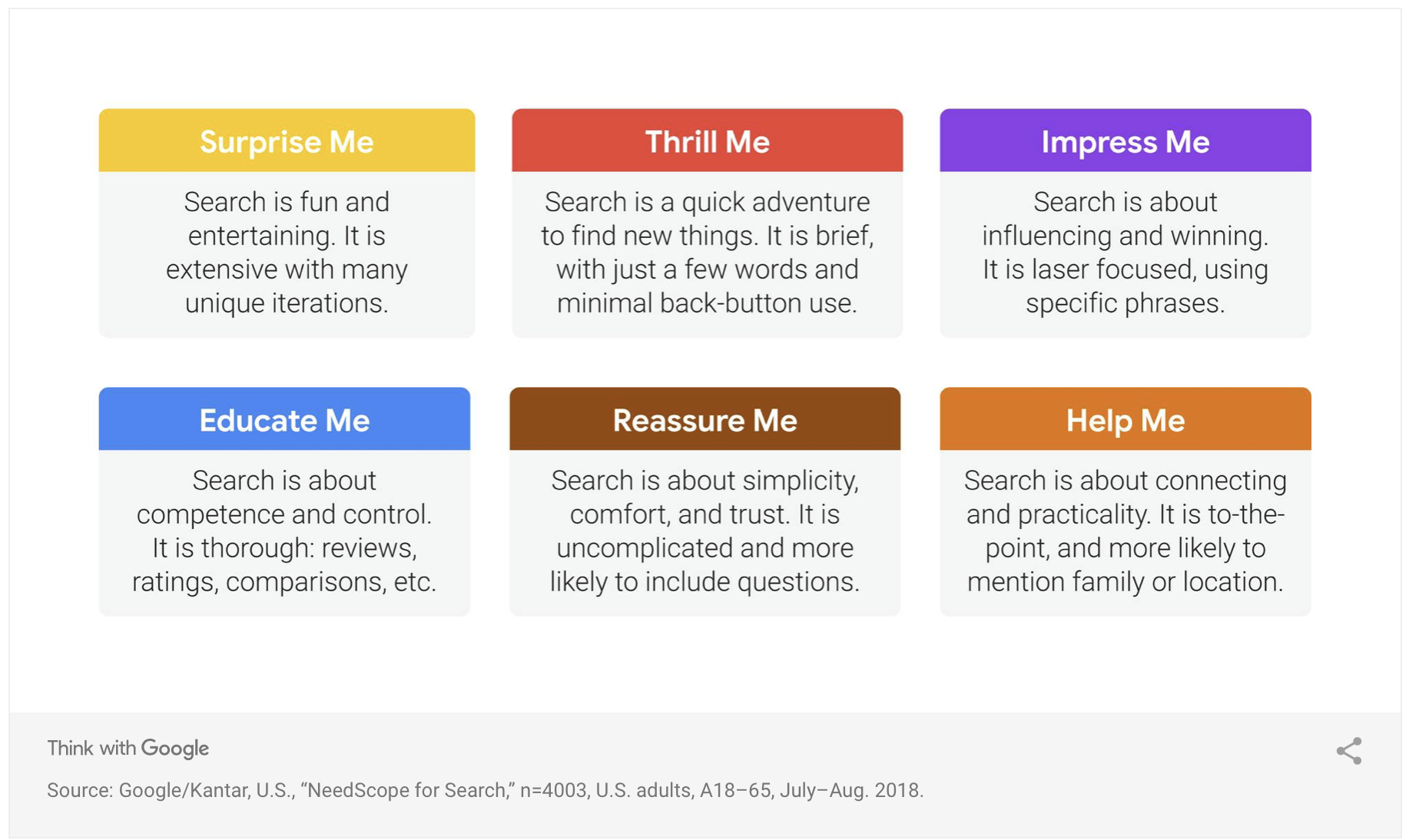 Surprise Me

Search is fun and entertaining. It is extensive with many unique iterations.

Thrill Me

Search is a quick adventure to find new things. It is brief, with just a few words and minimal back-button use.

Impress Me

Search is about influencing and winning. It is laser focused, using specific phrases.

Educate Me

Search is about competence and control. It is thorough: reviews, ratings, comparisons, etc.

Reassure Me

Search is about simplicity, comfort, and trust. It is uncomplicated and more likely to include questions.

Help Me

Search is about connecting and practicality. It is to-the-point, and more likely to mention family or location.

Think with Google

Source: Google/Kantar, U.S., “NeedScope for Search,” n=4003, U.S. adults, A18–65, July–Aug. 2018.